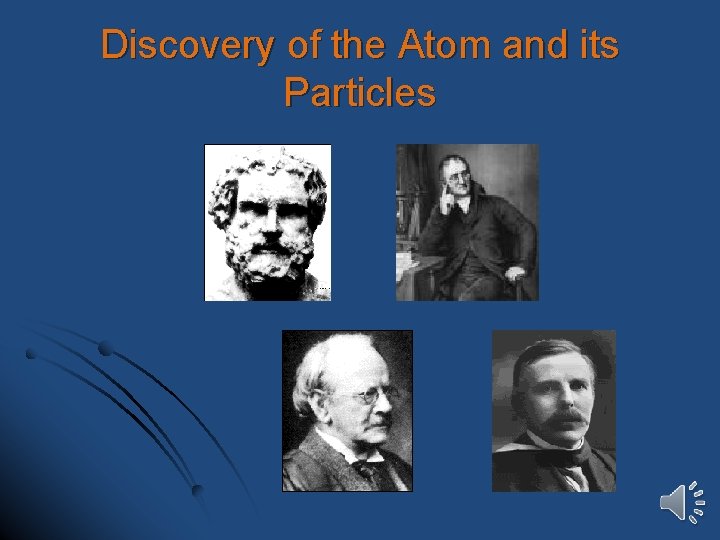 Discovery of the Atom and its Particles